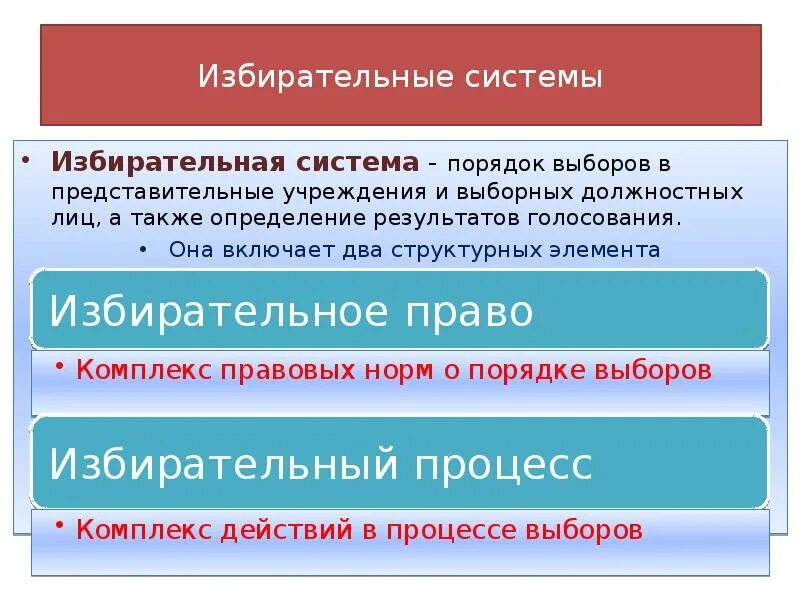 Избирательные системы

• **Избирательная система** – порядок выборов в представительные учреждения и выборных должностных лиц, а также определение результатов голосования.

• Она включает два структурных элемента

Избирательное право

• Комплекс правовых норм о порядке выборов

Избирательный процесс

• Комплекс действий в процессе выборов